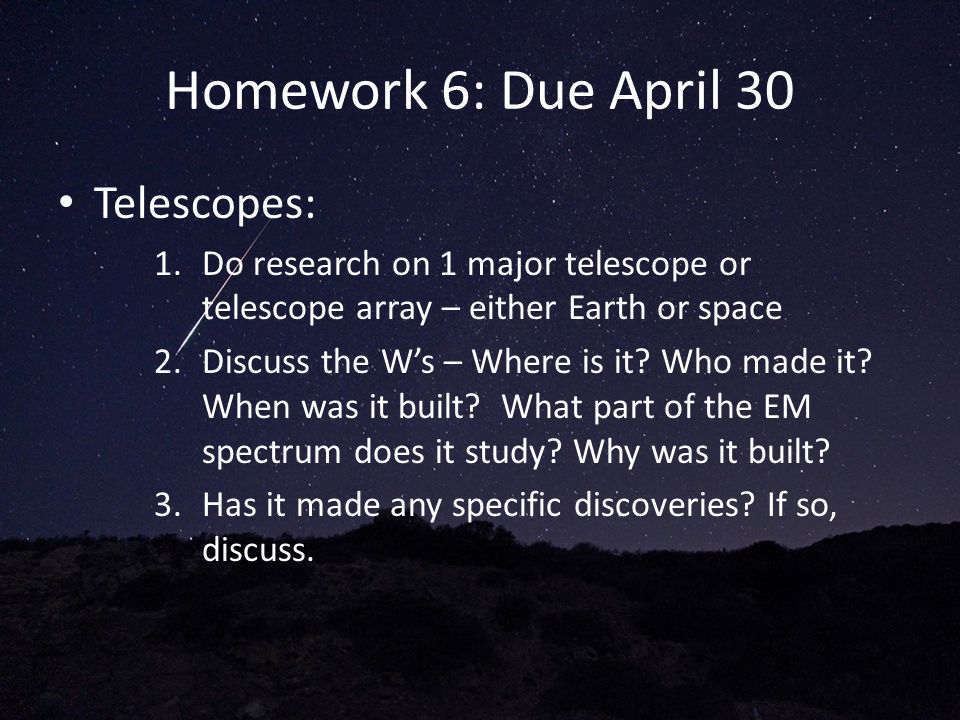 Homework 6: Due April 30

• Telescopes:

1. Do research on 1 major telescope or telescope array – either Earth or space
2. Discuss the W's – Where is it? Who made it? When was it built? What part of the EM spectrum does it study? Why was it built?
3. Has it made any specific discoveries? If so, discuss.